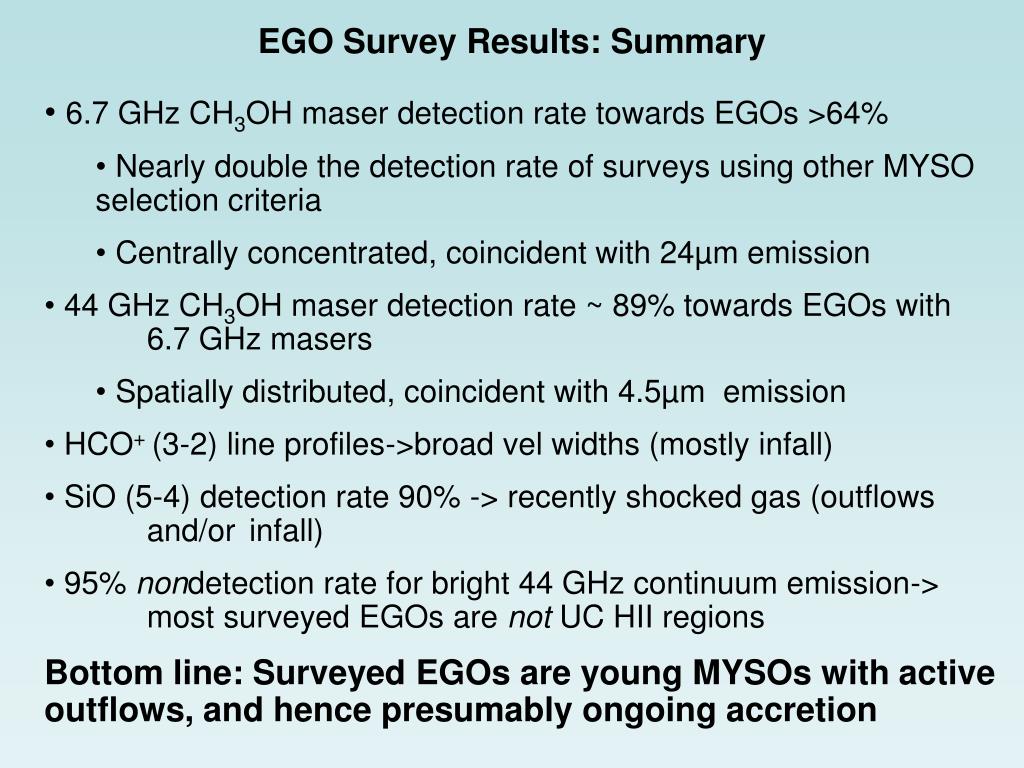 EGO Survey Results: Summary

• 6.7 GHz $CH_3OH$ maser detection rate towards EGOs >64%

• Nearly double the detection rate of surveys using other MYSO selection criteria

• Centrally concentrated, coincident with 24µm emission

• 44 GHz $CH_3OH$ maser detection rate ~ 89% towards EGOs with 6.7 GHz masers

• Spatially distributed, coincident with 4.5µm emission

• $HCO^+$ (3-2) line profiles->broad vel widths (mostly infall)

• SiO (5-4) detection rate 90% -> recently shocked gas (outflows and/or infall)

• 95% nondetection rate for bright 44 GHz continuum emission-> most surveyed EGOs are not UC HII regions

Bottom line: Surveyed EGOs are young MYSOs with active outflows, and hence presumably ongoing accretion